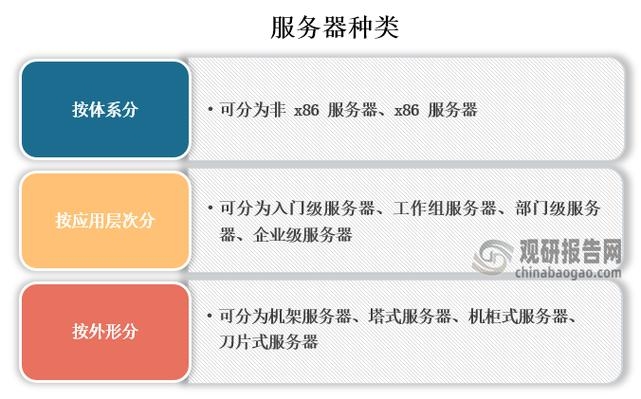 服务器种类

按体系分

• 可分为非 x86 服务器、x86 服务器

按应用层次分

• 可分为入门级服务器、工作组服务器、部门级服务器、企业级服务器

观研报告网
chinabaogao.com

按外形分

• 可分为机架服务器、塔式服务器、机柜式服务器、刀片式服务器